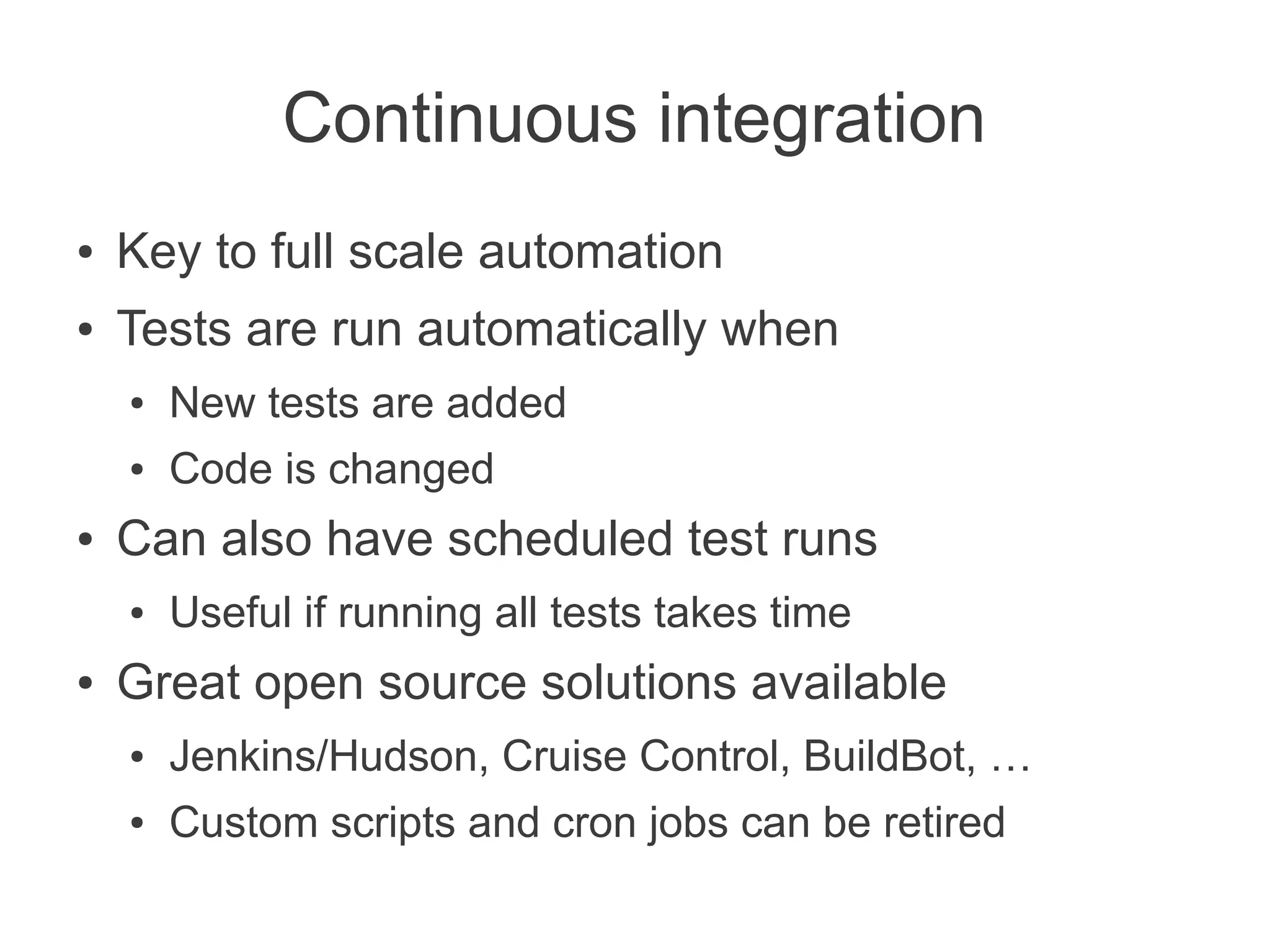 Continuous integration

• Key to full scale automation
• Tests are run automatically when
  • New tests are added
  • Code is changed
• Can also have scheduled test runs
  • Useful if running all tests takes time
• Great open source solutions available
  • Jenkins/Hudson, Cruise Control, BuildBot, …
  • Custom scripts and cron jobs can be retired